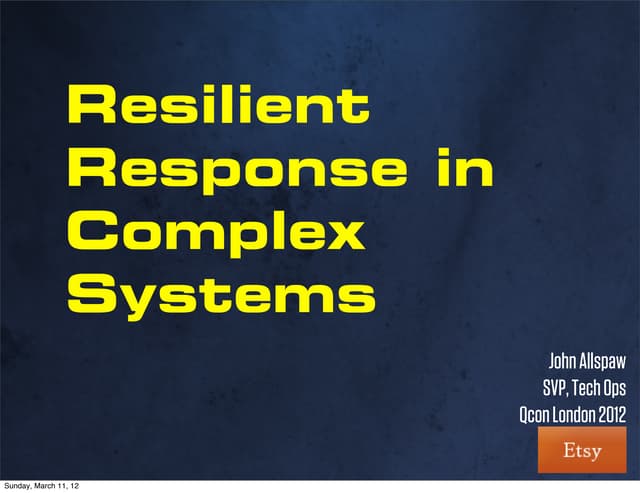 Resilient Response in Complex Systems

John Allspaw
SVP, Tech Ops
Qcon London 2012

Etsy

Sunday, March 11, 12